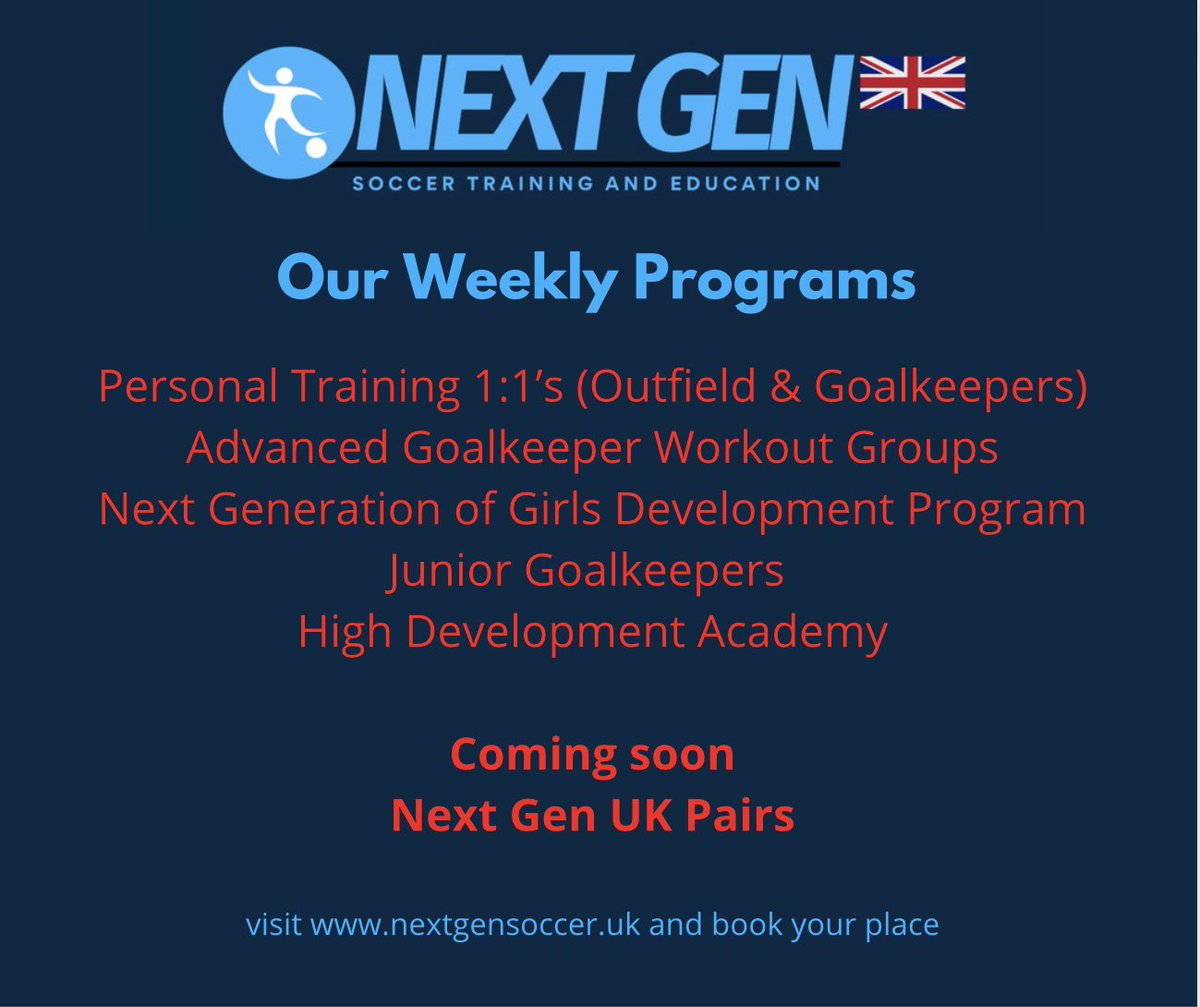 NEXT GEN
SOCCER TRAINING AND EDUCATION

Our Weekly Programs

Personal Training 1:1's (Outfield & Goalkeepers)
Advanced Goalkeeper Workout Groups
Next Generation of Girls Development Program
Junior Goalkeepers
High Development Academy

Coming soon
Next Gen UK Pairs

visit www.nextgensoccer.uk and book your place